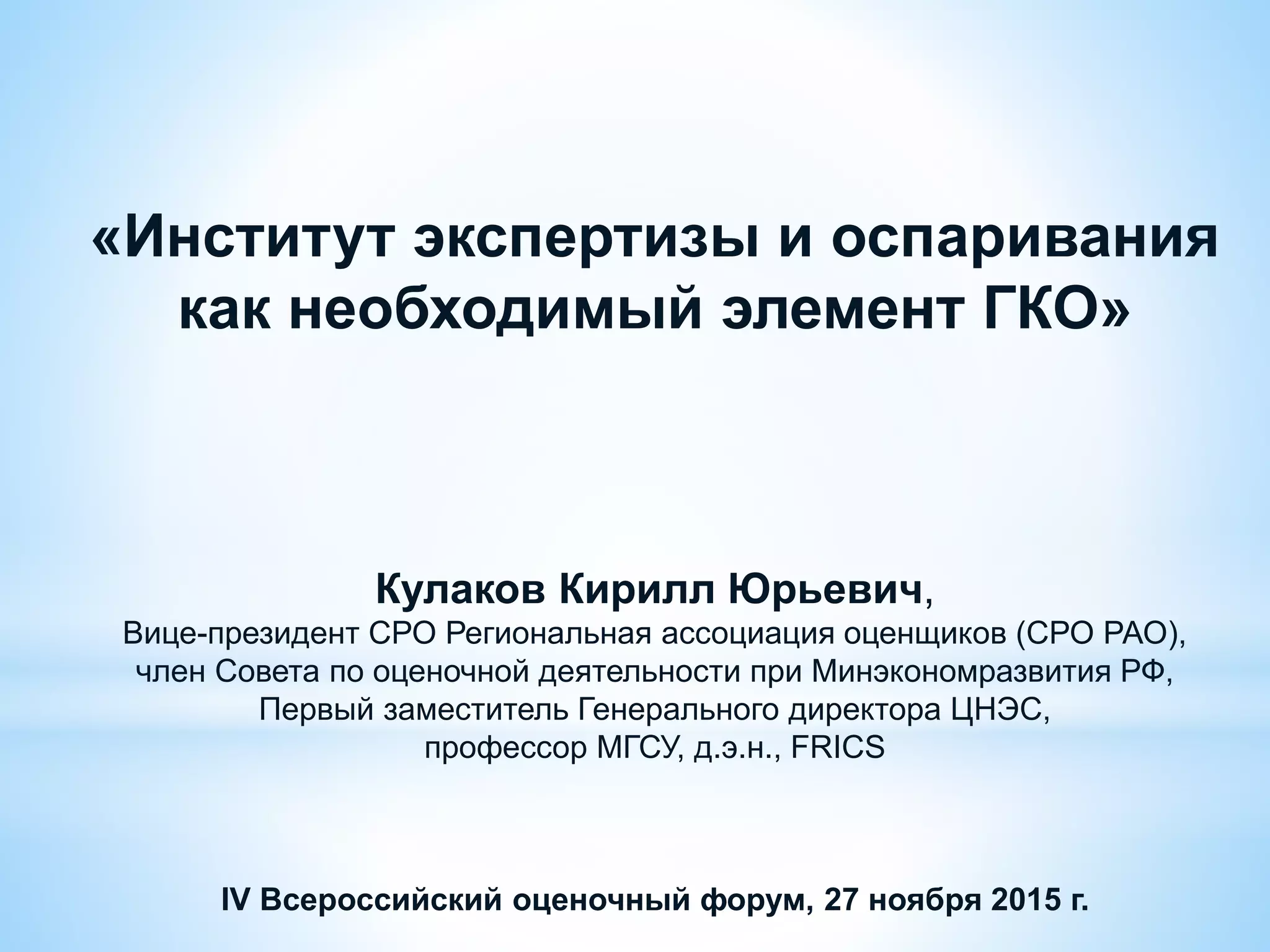 «Институт экспертизы и оспаривания как необходимый элемент ГКО»

Кулаков Кирилл Юрьевич,
Вице-президент СРО Региональная ассоциация оценщиков (СРО РАО),
член Совета по оценочной деятельности при Минэкономразвития РФ,
Первый заместитель Генерального директора ЦНЭС,
профессор МГСУ, д.э.н., FRICS

IV Всероссийский оценочный форум, 27 ноября 2015 г.